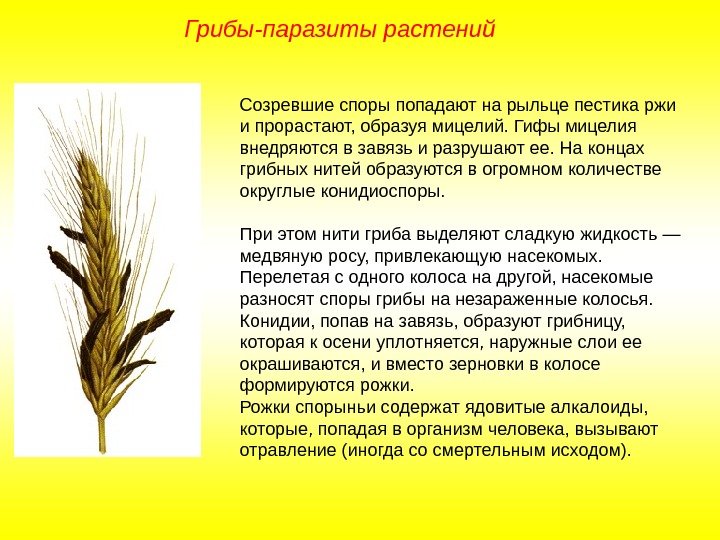 Грибы-паразиты растений

Созревшие споры попадают на рыльце пестика ржи и прорастают, образуя мицелий. Гифы мицелия внедряются в завязь и разрушают ее. На концах грибных нитей образуются в огромном количестве округлые конидиоспоры.

При этом нити гриба выделяют сладкую жидкость — медвяную росу, привлекающую насекомых. Перелетая с одного колоса на другой, насекомые разносят споры грибы на незараженные колосья. Конидии, попав на завязь, образуют грибницу, которая к осени уплотняется, наружные слои ее окрашиваются, и вместо зерновки в колосе формируются рожки.
Рожки спорыньи содержат ядовитые алкалоиды, которые, попадая в организм человека, вызывают отравление (иногда со смертельным исходом).